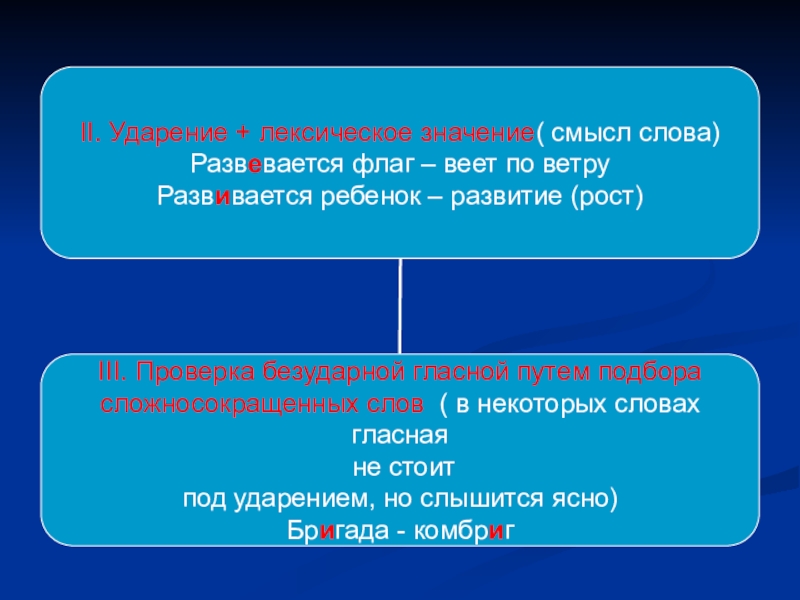 II. Ударение + лексическое значение( смысл слова)
Развевается флаг – веет по ветру
Развивается ребенок – развитие (рост)

III. Проверка безударной гласной путем подбора сложносокращенных слов ( в некоторых словах гласная
не стоит
под ударением, но слышится ясно)
Бригада - комбриг